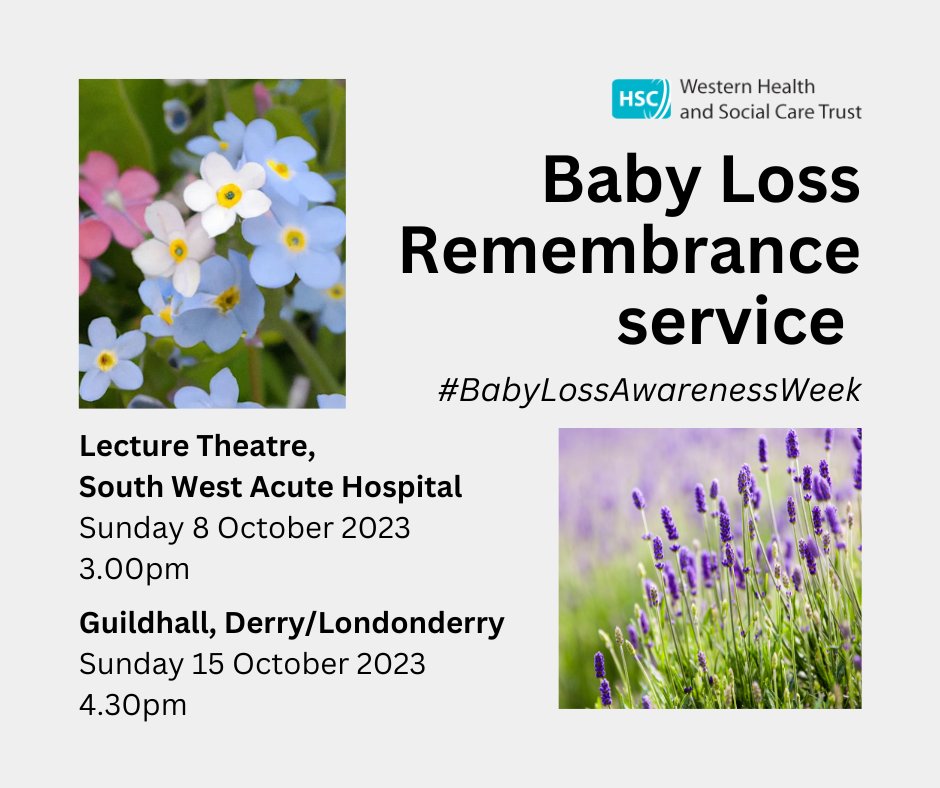 HSC Western Health and Social Care Trust

Baby Loss Remembrance service

#BabyLossAwarenessWeek

Lecture Theatre,
South West Acute Hospital
Sunday 8 October 2023
3.00pm

Guildhall, Derry/Londonderry
Sunday 15 October 2023
4.30pm